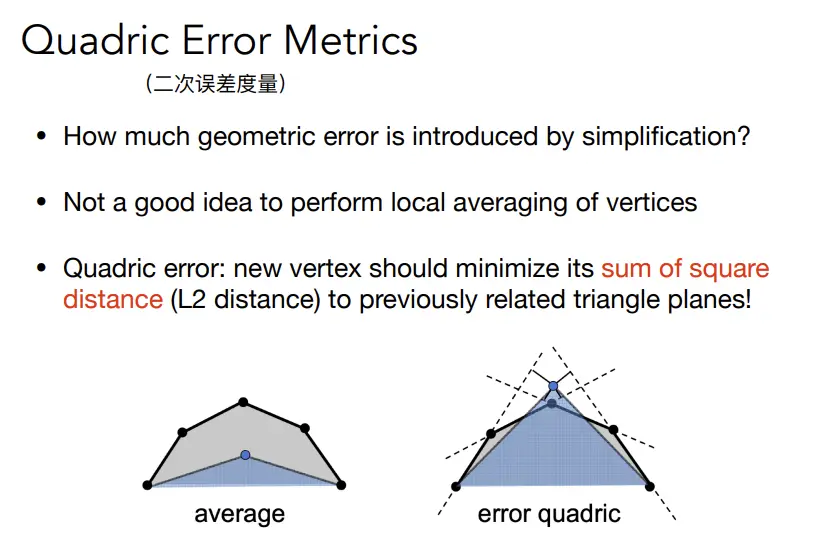 Quadric Error Metrics

(二次误差度量)

• How much geometric error is introduced by simplification?

• Not a good idea to perform local averaging of vertices

• Quadric error: new vertex should minimize its sum of square distance (L2 distance) to previously related triangle planes!

average

error quadric